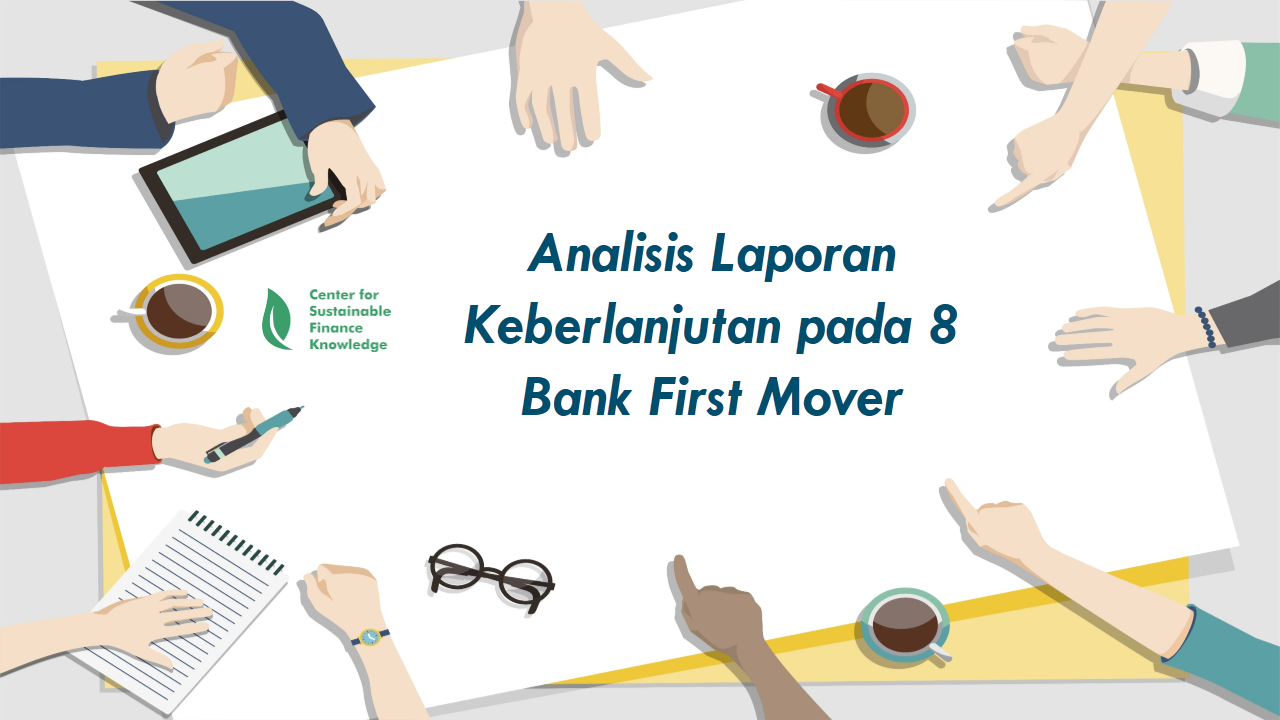 Center for Sustainable Finance Knowledge

Analisis Laporan Keberlanjutan pada 8 Bank First Mover